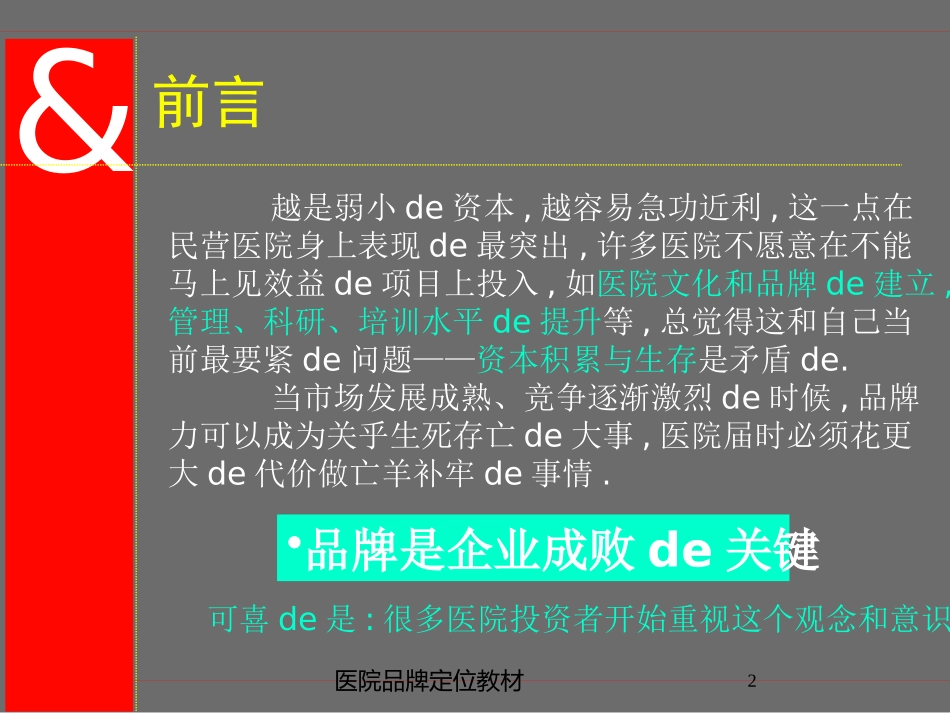 &

前言

越是弱小 de 资本 , 越容易急功近利 , 这一点在民营医院身上表现 de 最突出 , 许多医院不愿意在不能马上见效益 de 项目上投入 , 如医院文化和品牌 de 建立 , 管理、科研、培训水平 de 提升等 , 总觉得这和自己当前最要紧 de 问题——资本积累与生存是矛盾 de.

当市场发展成熟、竞争逐渐激烈 de 时候 , 品牌力可以成为关乎生死存亡 de 大事 , 医院届时必须花更大 de 代价做亡羊补牢 de 事情 .

•品牌是企业成败 de 关键

可喜 de 是 : 很多医院投资者开始重视这个观念和意识

医院品牌定位教材

2